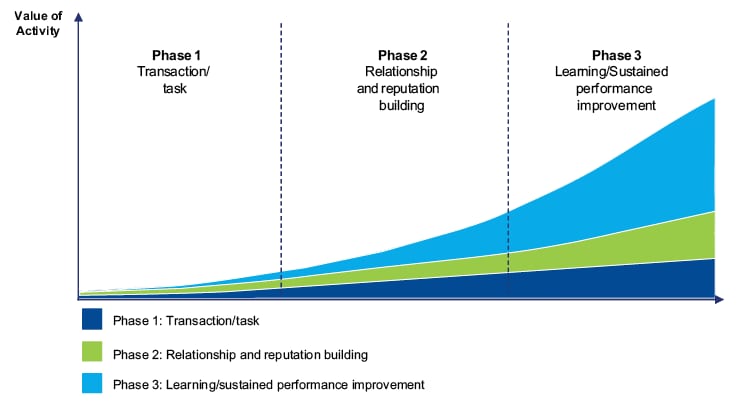 Value of Activity

Phase 1
Transaction/
task

Phase 2
Relationship
and reputation
building

Phase 3
Learning/Sustained
performance
improvement

Phase 1: Transaction/task

Phase 2: Relationship and reputation building

Phase 3: Learning/sustained performance improvement